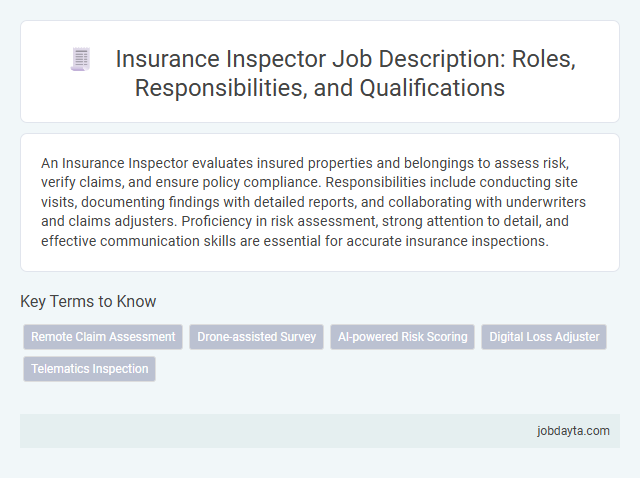 Insurance Inspector Job Description: Roles, Responsibilities, and Qualifications

An Insurance Inspector evaluates insured properties and belongings to assess risk, verify claims, and ensure policy compliance. Responsibilities include conducting site visits, documenting findings with detailed reports, and collaborating with underwriters and claims adjusters. Proficiency in risk assessment, strong attention to detail, and effective communication skills are essential for accurate insurance inspections.

Key Terms to Know

Remote Claim Assessment

Drone-assisted Survey

AI-powered Risk Scoring

Digital Loss Adjuster

Telematics Inspection

jobdayta.com